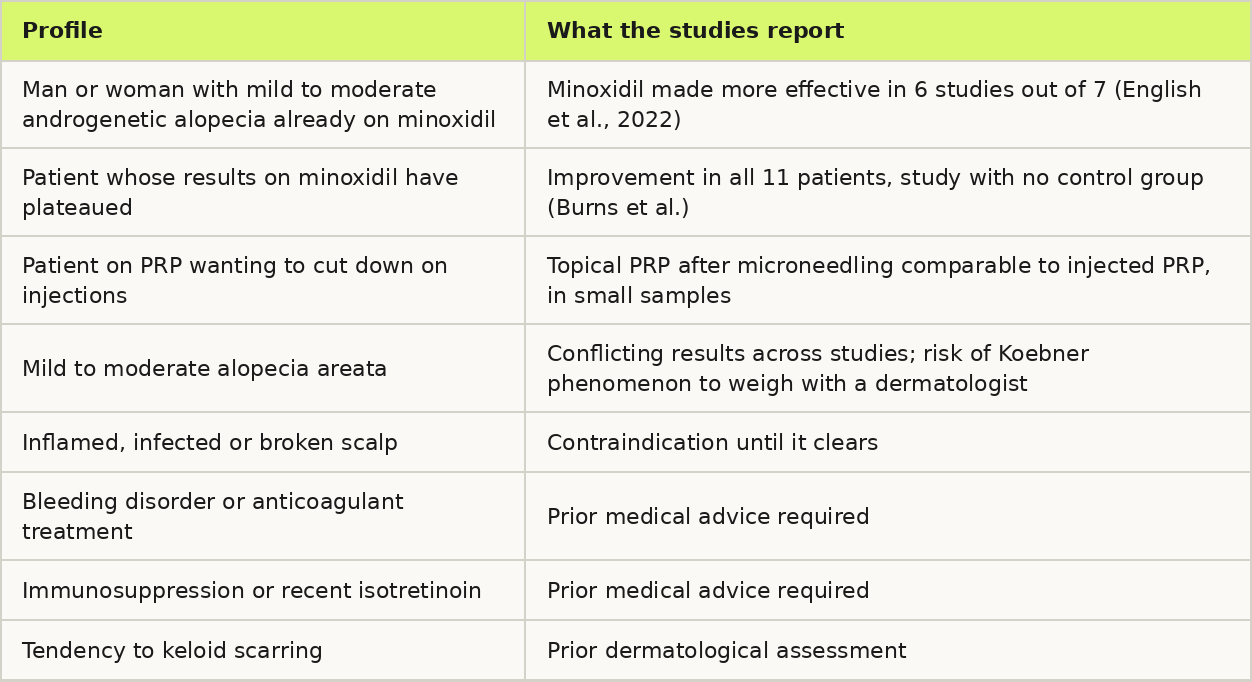 | Profile | What the studies report |
|---|---|
| Man or woman with mild to moderate androgenetic alopecia already on minoxidil | Minoxidil made more effective in 6 studies out of 7 (English et al., 2022) |
| Patient whose results on minoxidil have plateaued | Improvement in all 11 patients, study with no control group (Burns et al.) |
| Patient on PRP wanting to cut down on injections | Topical PRP after microneedling comparable to injected PRP, in small samples |
| Mild to moderate alopecia areata | Conflicting results across studies; risk of Koebner phenomenon to weigh with a dermatologist |
| Inflamed, infected or broken scalp | Contraindication until it clears |
| Bleeding disorder or anticoagulant treatment | Prior medical advice required |
| Immunosuppression or recent isotretinoin | Prior medical advice required |
| Tendency to keloid scarring | Prior dermatological assessment |